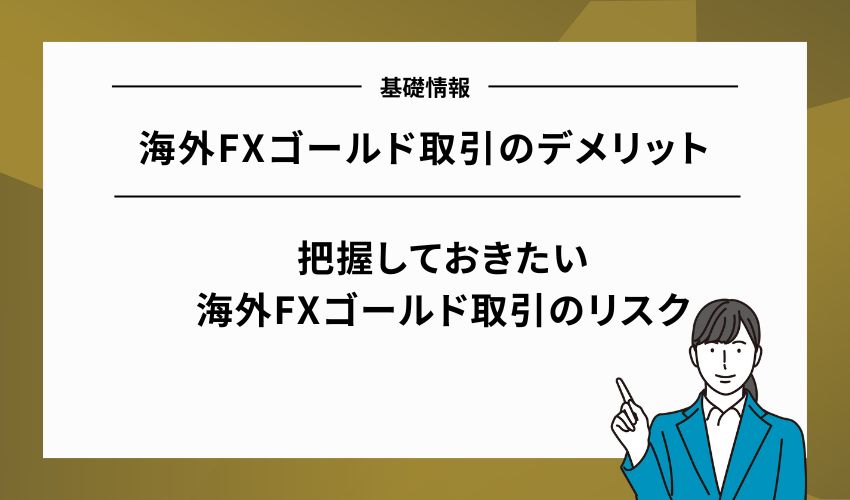 基礎情報

海外FXゴールド取引のデメリット

把握しておきたい
海外FXゴールド取引のリスク